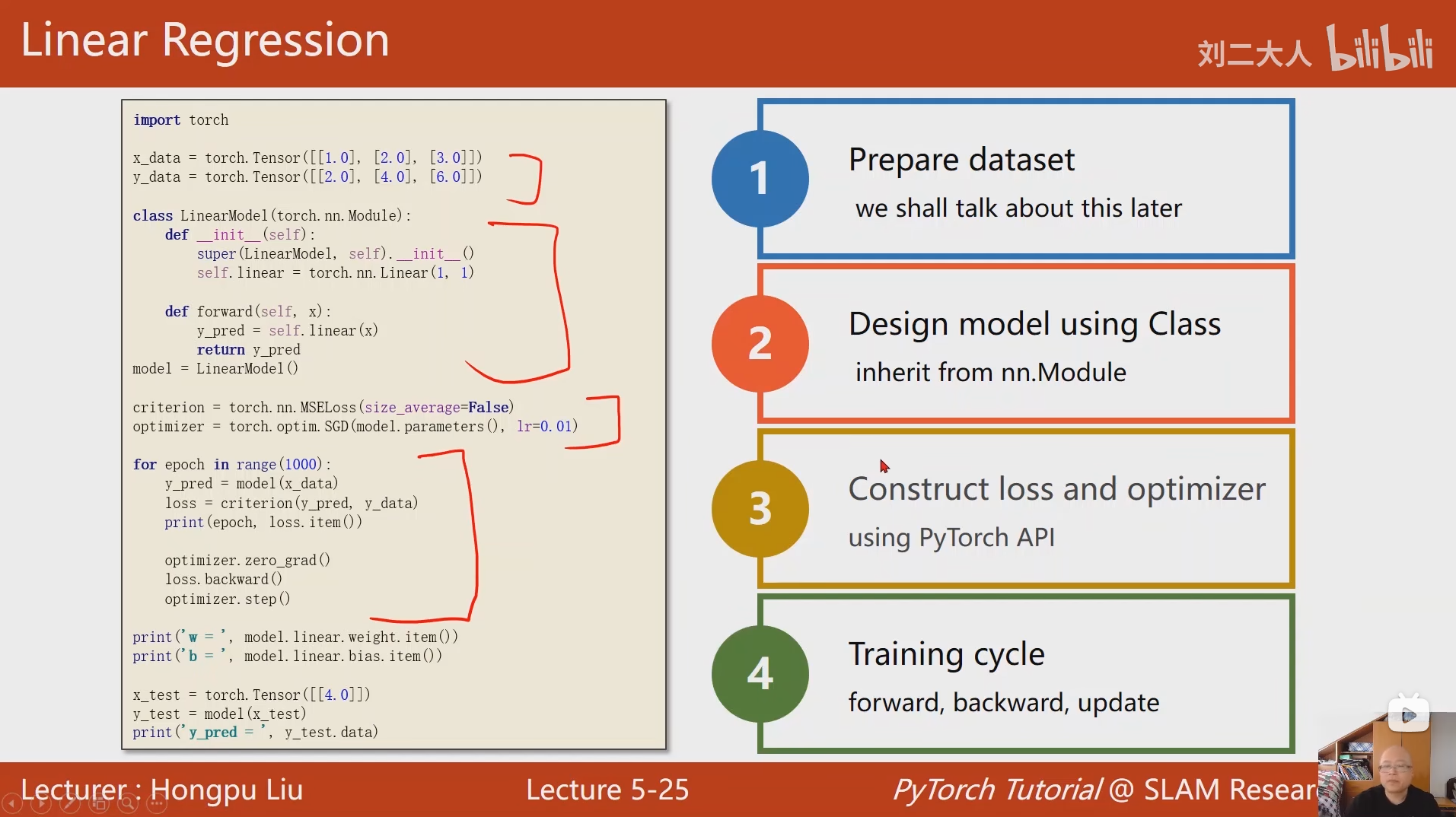 Linear Regression

刘二大人 bilibili

import torch

x_data = torch.Tensor([[1.0], [2.0], [3.0]])
y_data = torch.Tensor([[2.0], [4.0], [6.0]])

class LinearModel(torch.nn.Module):
    def __init__(self):
        super(LinearModel, self).__init__()
        self.linear = torch.nn.Linear(1, 1)

    def forward(self, x):
        y_pred = self.linear(x)
        return y_pred
model = LinearModel()

criterion = torch.nn.MSELoss(size_average=False)
optimizer = torch.optim.SGD(model.parameters(), lr=0.01)

for epoch in range(1000):
    y_pred = model(x_data)
    loss = criterion(y_pred, y_data)
    print(epoch, loss.item())

    optimizer.zero_grad()
    loss.backward()
    optimizer.step()

print('w = ', model.linear.weight.item())
print('b = ', model.linear.bias.item())

x_test = torch.Tensor([[4.0]])
y_test = model(x_test)
print('y_pred = ', y_test.data)

1 Prepare dataset
we shall talk about this later

2 Design model using Class
inherit from nn.Module

3 Construct loss and optimizer
using PyTorch API

4 Training cycle
forward, backward, update

Lecturer : Hongpu Liu

Lecture 5-25

PyTorch Tutorial @ SLAM Resear